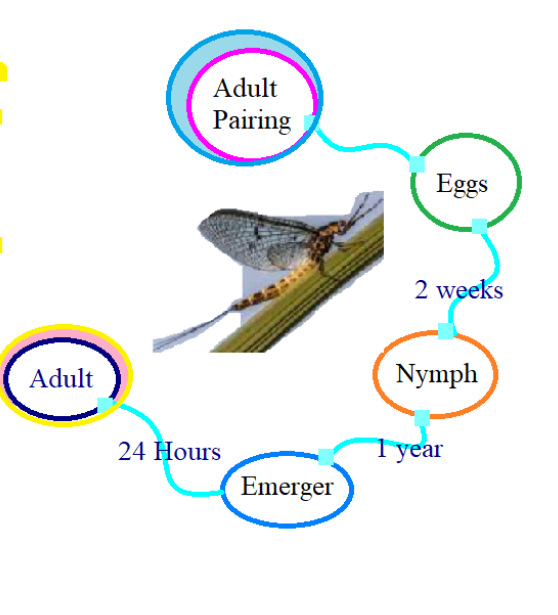 Adult Pairing

Eggs

2 weeks

Nymph

1 year

Emerger

24 Hours

Adult